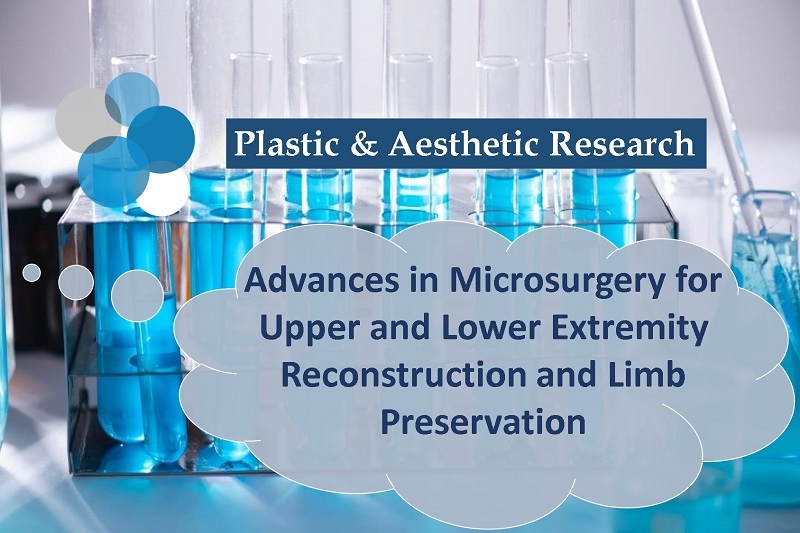 Plastic & Aesthetic Research

Advances in Microsurgery for Upper and Lower Extremity Reconstruction and Limb Preservation